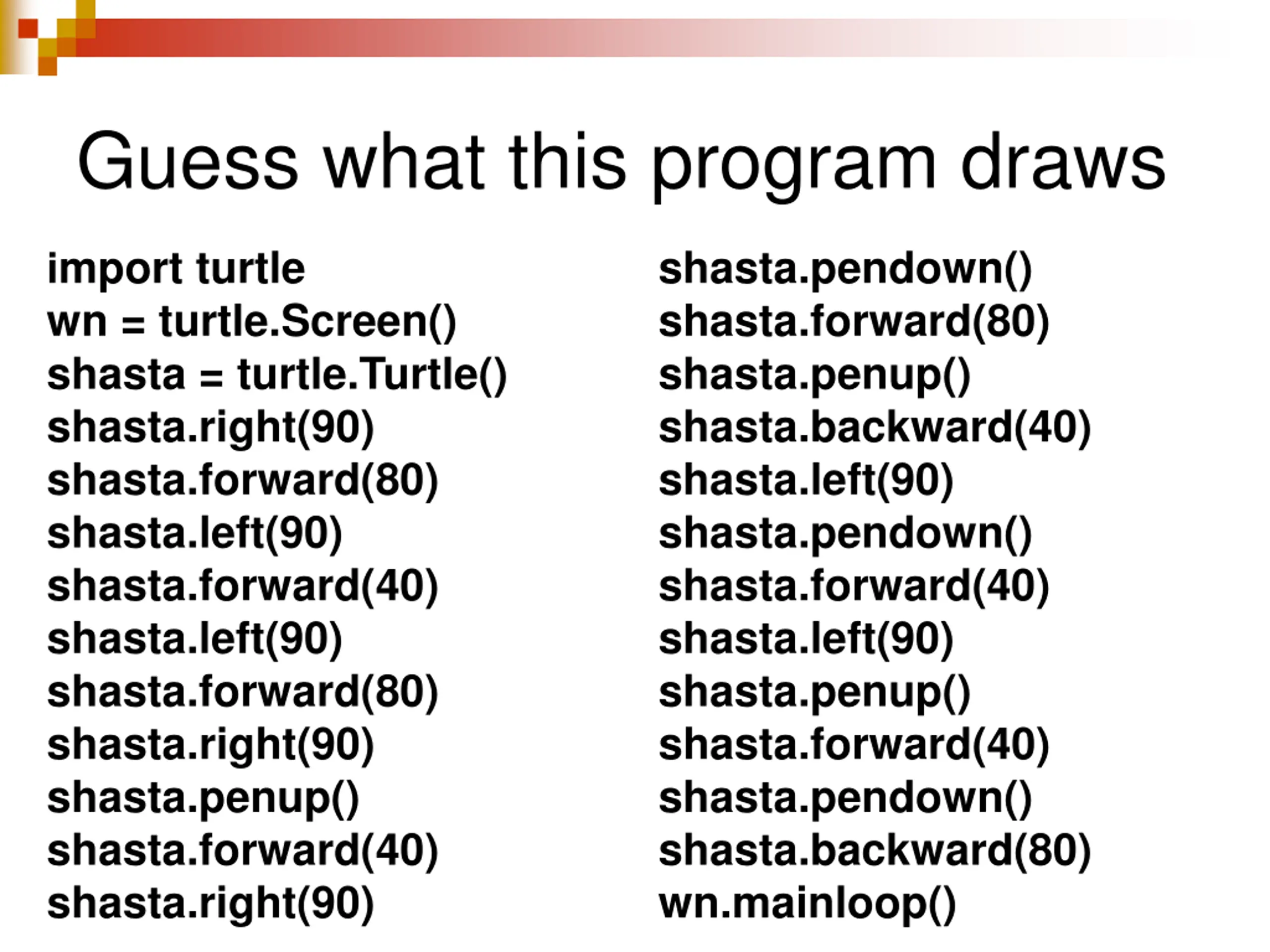 Guess what this program draws

import turtle
wn = turtle.Screen()
shasta = turtle.Turtle()
shasta.right(90)
shasta.forward(80)
shasta.left(90)
shasta.forward(40)
shasta.left(90)
shasta.forward(80)
shasta.right(90)
shasta.penup()
shasta.forward(40)
shasta.right(90)

shasta.pendown()
shasta.forward(80)
shasta.penup()
shasta.backward(40)
shasta.left(90)
shasta.pendown()
shasta.forward(40)
shasta.left(90)
shasta.penup()
shasta.forward(40)
shasta.pendown()
shasta.backward(80)
wn.mainloop()